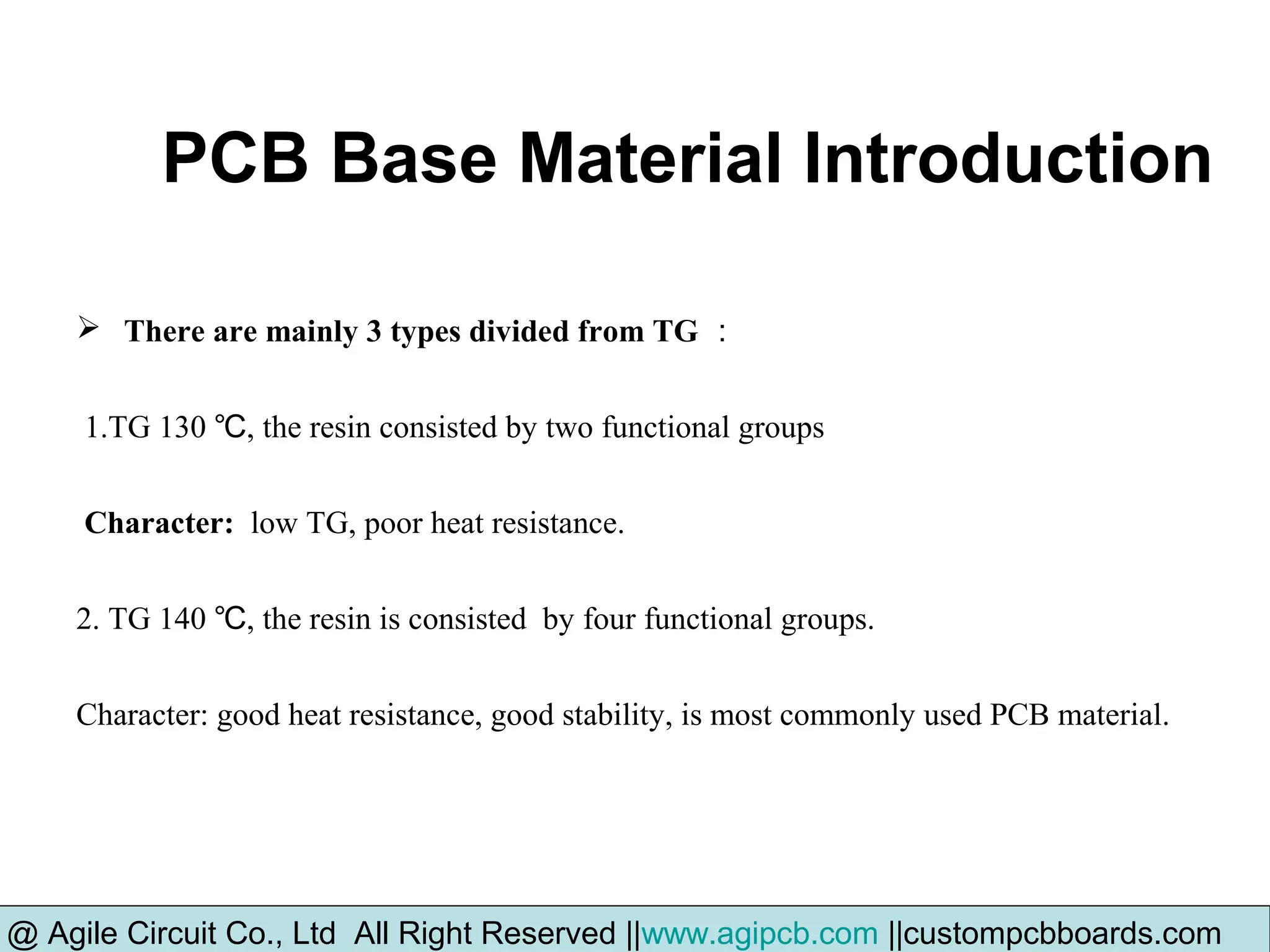 PCB Base Material Introduction

➢ There are mainly 3 types divided from TG ：

1.TG 130 ℃, the resin consisted by two functional groups

Character: low TG, poor heat resistance.

2. TG 140 ℃, the resin is consisted by four functional groups.

Character: good heat resistance, good stability, is most commonly used PCB material.

@ Agile Circuit Co., Ltd All Right Reserved ||www.agipcb.com ||custompcbboards.com